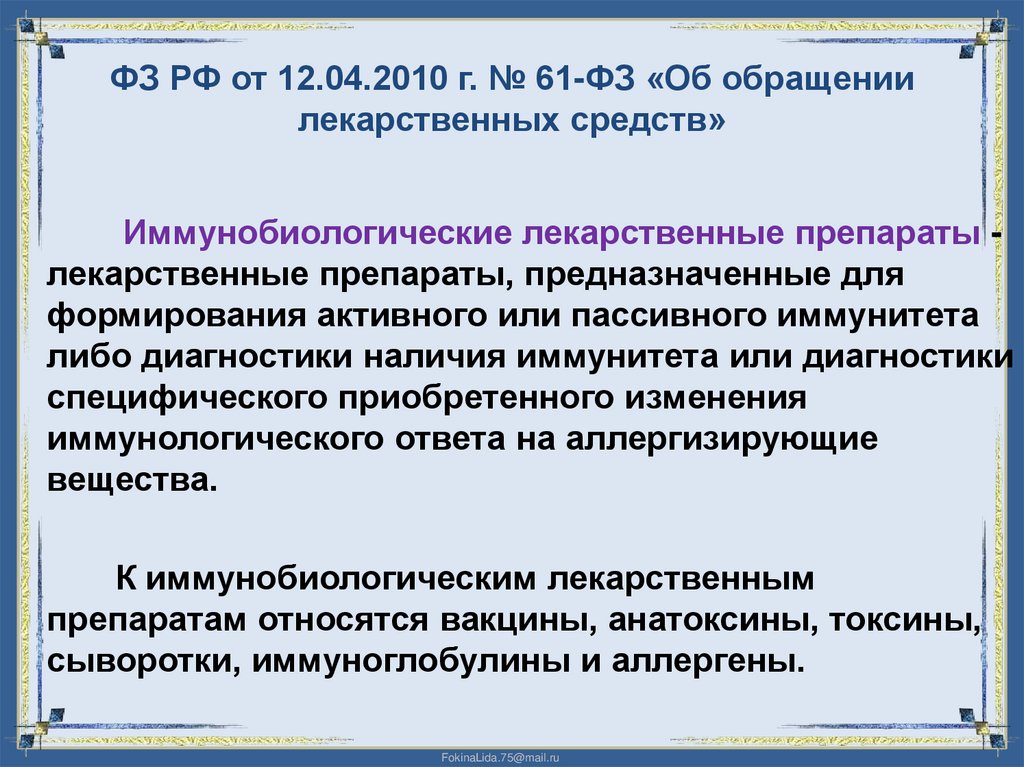 ФЗ РФ от 12.04.2010 г. № 61-ФЗ «Об обращении лекарственных средств»

Иммунобиологические лекарственные препараты - лекарственные препараты, предназначенные для формирования активного или пассивного иммунитета либо диагностики наличия иммунитета или диагностики специфического приобретенного изменения иммунологического ответа на аллергизирующие вещества.

К иммунобиологическим лекарственным препаратам относятся вакцины, анатоксины, токсины, сыворотки, иммуноглобулины и аллергены.

FokinaLida.75@mail.ru